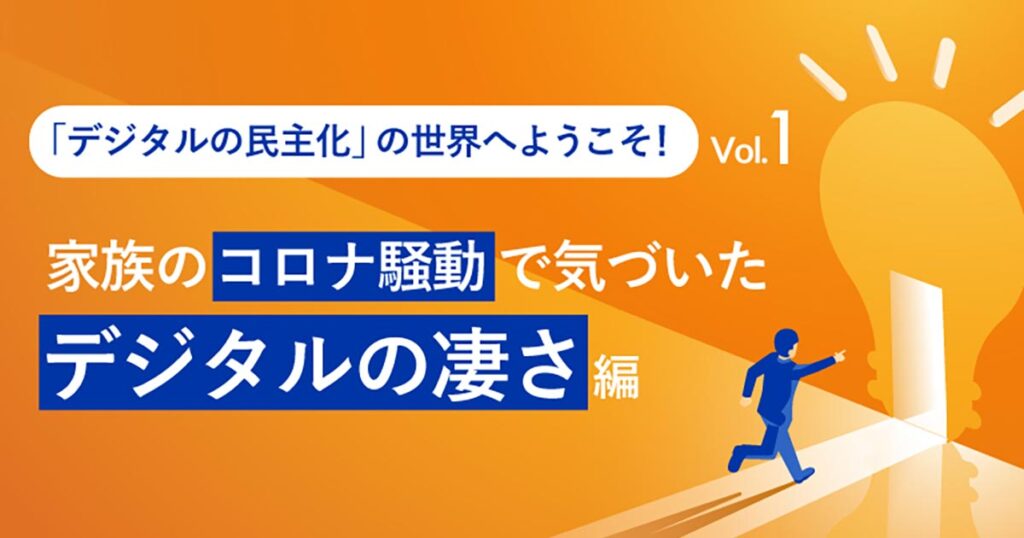 「デジタルの民主化」の世界へようこそ! Vol.1

家族のコロナ騒動で気づいた
デジタルの凄さ編